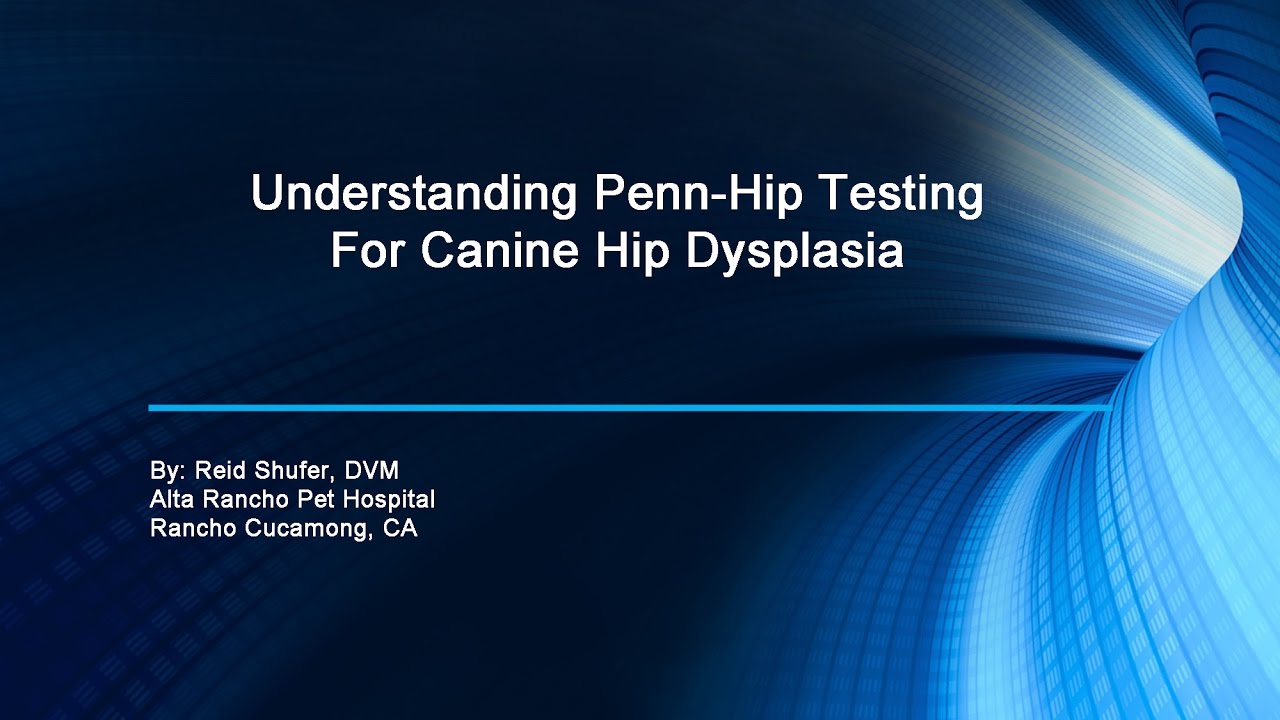 Understanding Penn-Hip Testing
For Canine Hip Dysplasia

By: Reid Shufer, DVM
Alta Rancho Pet Hospital
Rancho Cucamong, CA